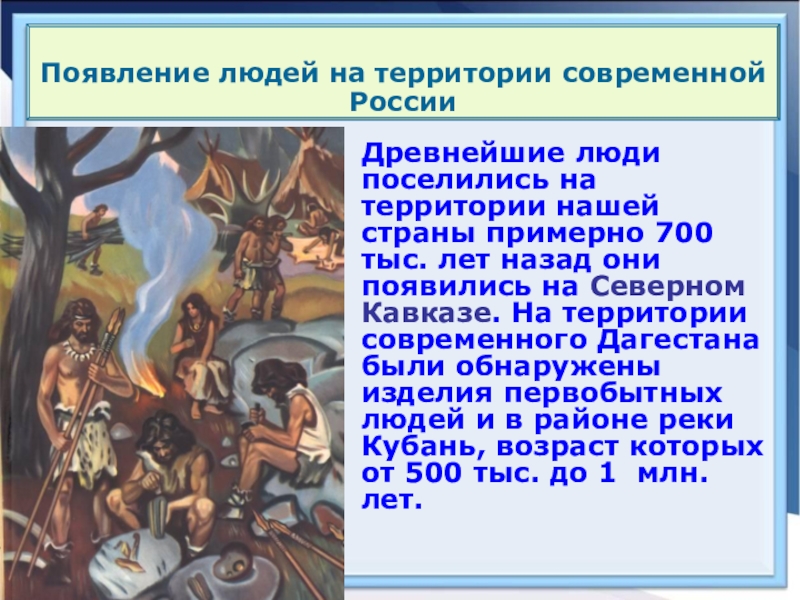 Появление людей на территории современной России

Древнейшие люди поселились на территории нашей страны примерно 700 тыс. лет назад они появились на Северном Кавказе. На территории современного Дагестана были обнаружены изделия первобытных людей и в районе реки Кубань, возраст которых от 500 тыс. до 1 млн. лет.